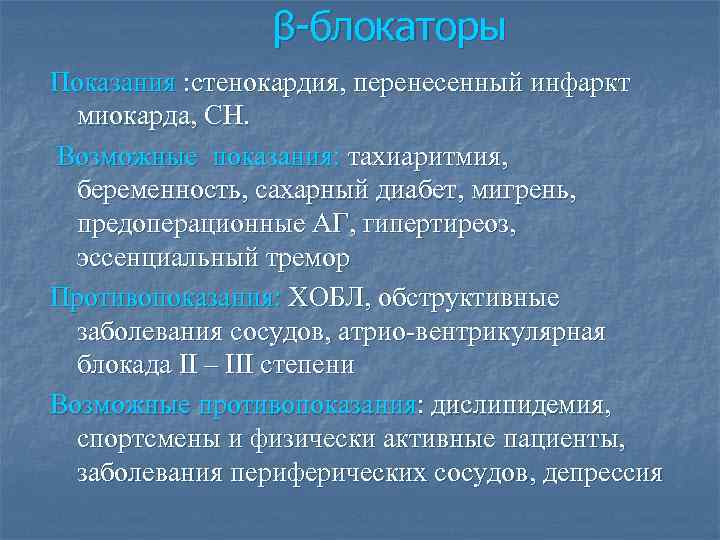 β-блокаторы

Показания :стенокардия, перенесенный инфаркт миокарда, СН.

Возможные показания: тахиаритмия, беременность, сахарный диабет, мигрень, предоперационные АГ, гипертиреоз, эссенциальный тремор

Противопоказания: ХОБЛ, обструктивные заболевания сосудов, атрио-вентрикулярная блокада II – III степени

Возможные противопоказания: дислипидемия, спортсмены и физически активные пациенты, заболевания периферических сосудов, депрессия